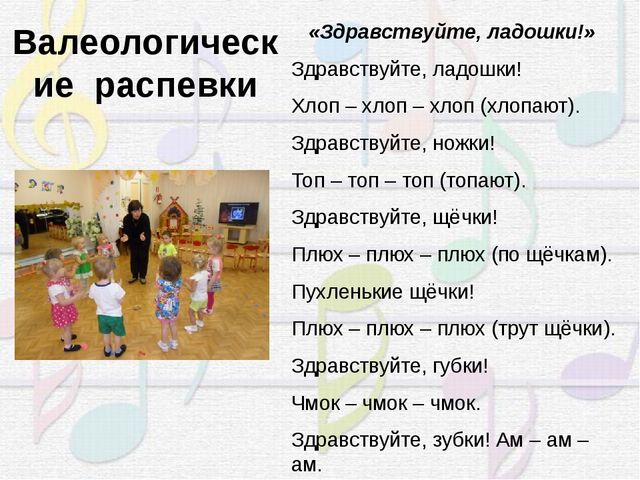 Валеологические распевки

«Здравствуйте, ладошки!»

Здравствуйте, ладошки!

Хлоп – хлоп – хлоп (хлопают).

Здравствуйте, ножки!

Топ – топ – топ (топают).

Здравствуйте, щёчки!

Плюх – плюх – плюх (по щёчкам).

Пухленькие щёчки!

Плюх – плюх – плюх (трут щёчки).

Здравствуйте, губки!

Чмок – чмок – чмок.

Здравствуйте, зубки! Ам – ам – ам.